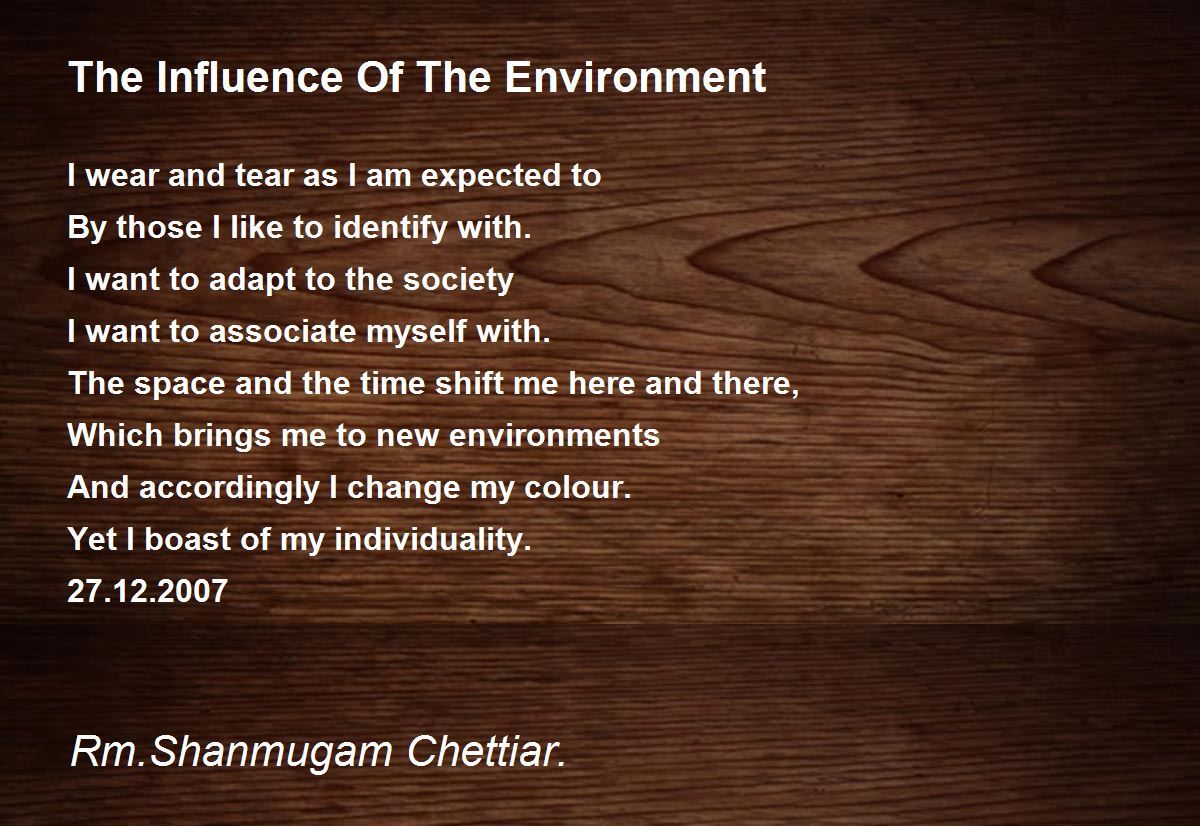 The Influence Of The Environment

I wear and tear as I am expected to
By those I like to identify with.
I want to adapt to the society
I want to associate myself with.
The space and the time shift me here and there,
Which brings me to new environments
And accordingly I change my colour.
Yet I boast of my individuality.
27.12.2007

Rm.Shanmugam Chettiar.